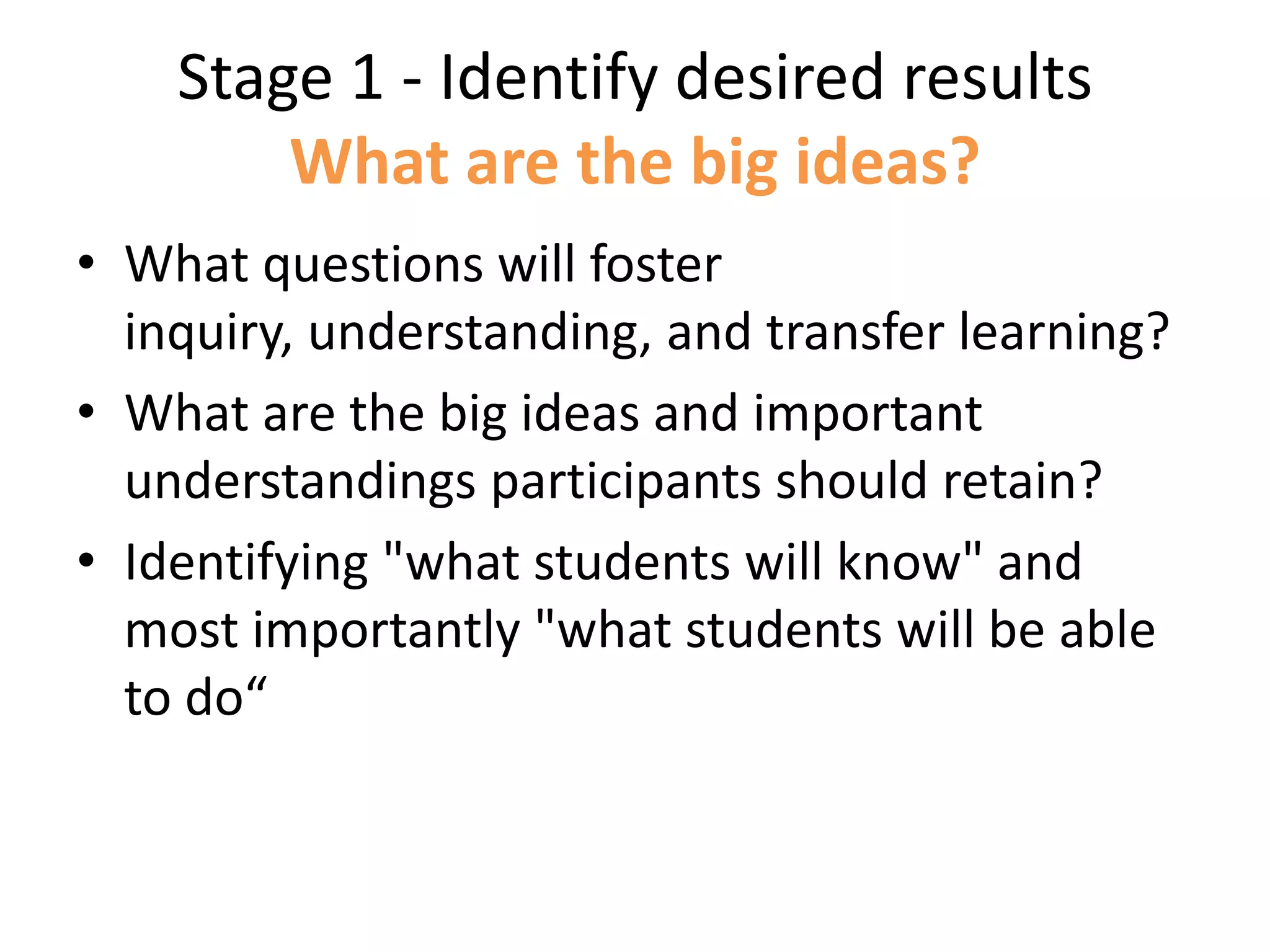 Stage 1 - Identify desired results
What are the big ideas?

• What questions will foster inquiry, understanding, and transfer learning?

• What are the big ideas and important understandings participants should retain?

• Identifying "what students will know" and most importantly "what students will be able to do“